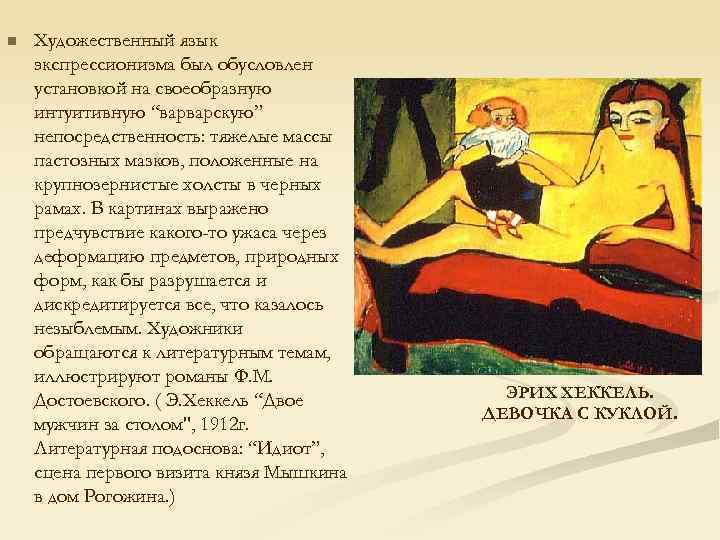 Художественный язык экспрессионизма был обусловлен установкой на своеобразную интуитивную “варварскую” непосредственность: тяжелые массы пастозных мазков, положенные на крупнозернистые холсты в черных рамах. В картинах выражено предчувствие какого-то ужаса через деформацию предметов, природных форм, как бы разрушается и дискредитируется все, что казалось незыблемым. Художники обращаются к литературным темам, иллюстрируют романы Ф.М. Достоевского. ( Э.Хеккель “Двое мужчин за столом", 1912г. Литературная подоснова: “Идиот”, сцена первого визита князя Мышкина в дом Рогожина.)

ЭРИХ ХЕККЕЛЬ. ДЕВОЧКА С КУКЛОЙ.